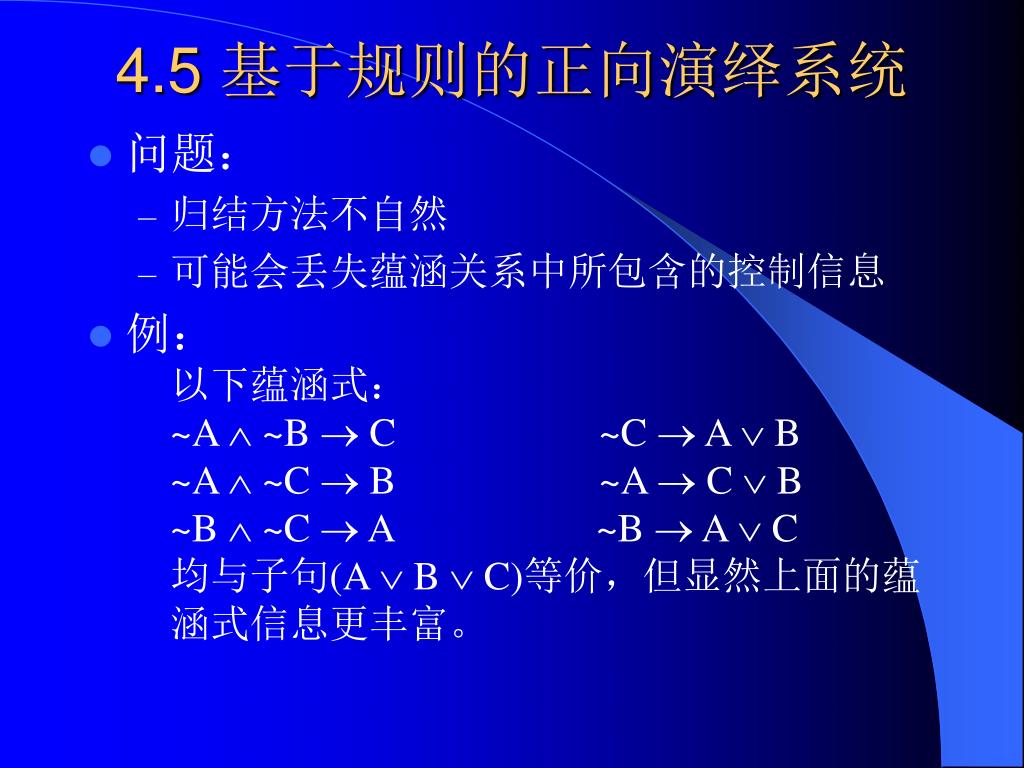 4.5 基于规则的正向演绎系统

问题：

– 归结方法不自然

– 可能会丢失蕴涵关系中所包含的控制信息

例：

以下蕴涵式：

$\sim A \wedge \sim B \rightarrow C$　　$\sim C \rightarrow A \vee B$

$\sim A \wedge \sim C \rightarrow B$　　$\sim A \rightarrow C \vee B$

$\sim B \wedge \sim C \rightarrow A$　　$\sim B \rightarrow A \vee C$

均与子句$(A \vee B \vee C)$等价，但显然上面的蕴涵式信息更丰富。